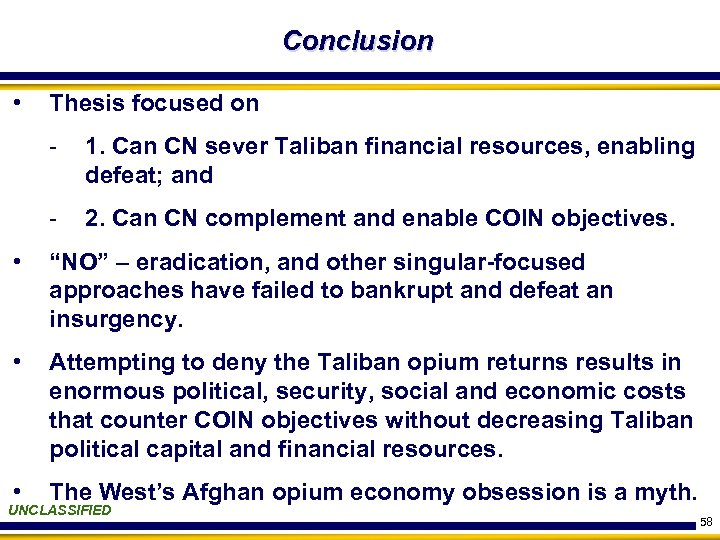 Conclusion

• Thesis focused on

- 1. Can CN sever Taliban financial resources, enabling defeat; and

- 2. Can CN complement and enable COIN objectives.

• “NO” – eradication, and other singular-focused approaches have failed to bankrupt and defeat an insurgency.

• Attempting to deny the Taliban opium returns results in enormous political, security, social and economic costs that counter COIN objectives without decreasing Taliban political capital and financial resources.

• The West’s Afghan opium economy obsession is a myth.

UNCLASSIFIED

58